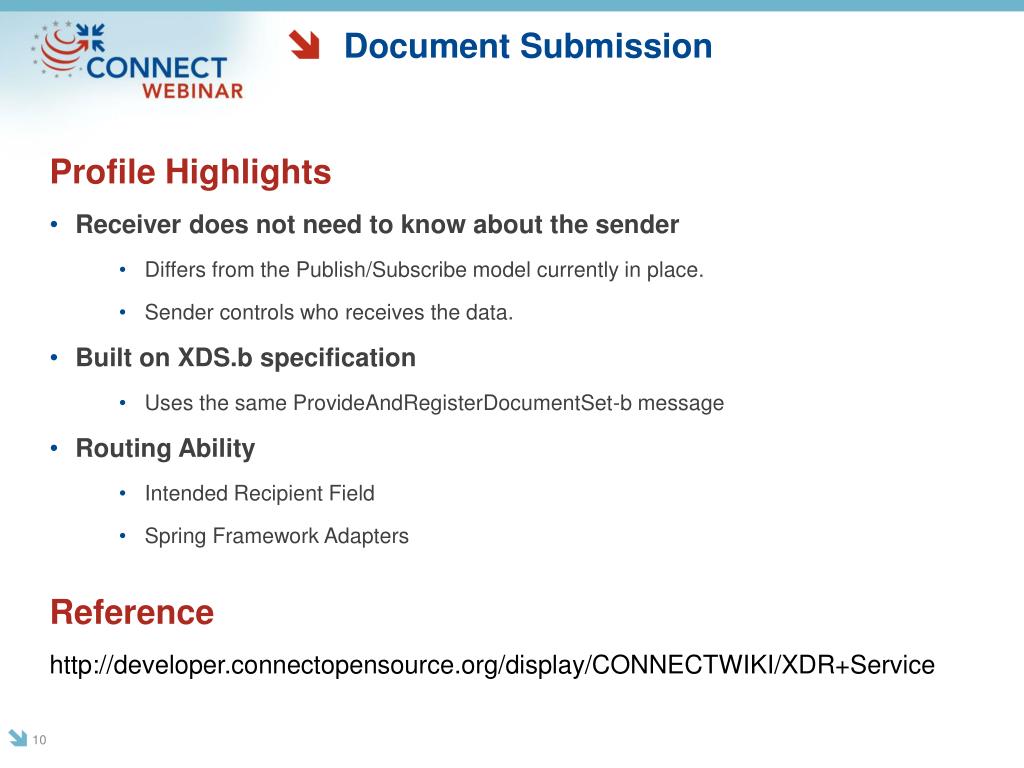 CONNECT
WEBINAR

Document Submission

Profile Highlights

• Receiver does not need to know about the sender
 • Differs from the Publish/Subscribe model currently in place.
 • Sender controls who receives the data.
• Built on XDS.b specification
 • Uses the same ProvideAndRegisterDocumentSet-b message
• Routing Ability
 • Intended Recipient Field
 • Spring Framework Adapters

Reference

http://developer.connectopensource.org/display/CONNECTWIKI/XDR+Service

10